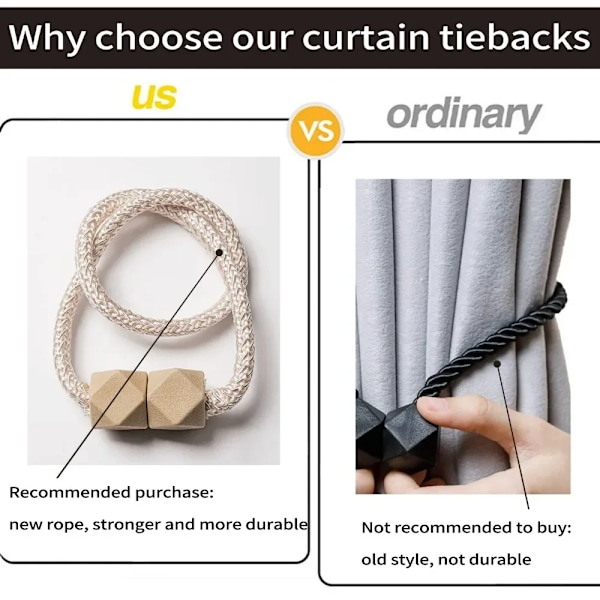 Why choose our curtain tiebacks

us

VS

ordinary

Recommended purchase:
new rope, stronger and more durable

Not recommended to buy:
old style, not durable